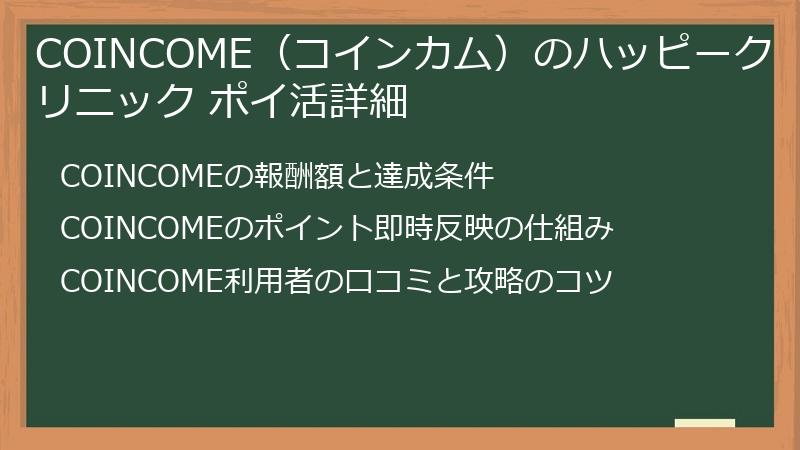 COINCOME（コインカム）のハッピークリニック ポイ活詳細

COINCOMEの報酬額と達成条件

COINCOMEのポイント即時反映の仕組み

COINCOME利用者の口コミと攻略のコツ